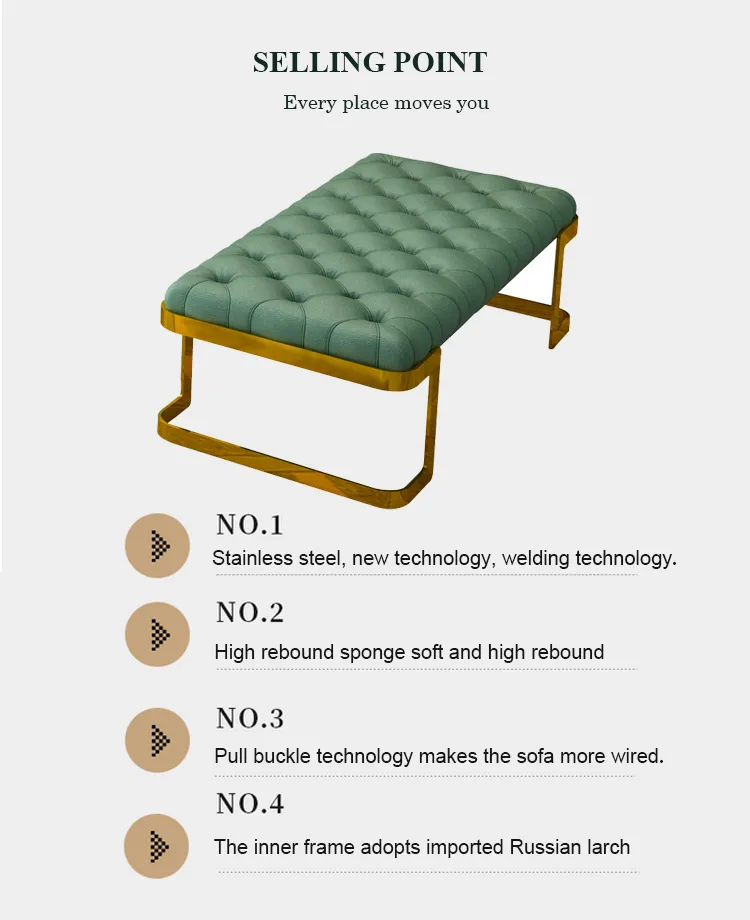 SELLING POINT

Every place moves you

NO.1

Stainless steel, new technology, welding technology.

NO.2

High rebound sponge soft and high rebound

NO.3

Pull buckle technology makes the sofa more wired.

NO.4

The inner frame adopts imported Russian larch